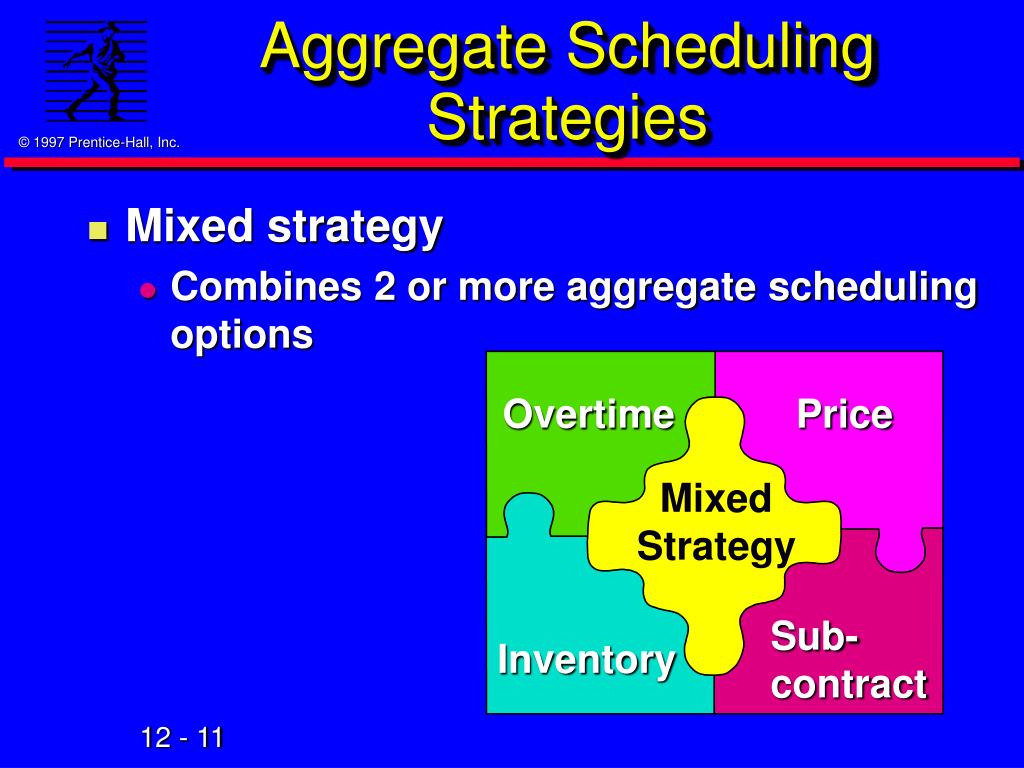 © 1997 Prentice-Hall, Inc.

Aggregate Scheduling Strategies

Mixed strategy

Combines 2 or more aggregate scheduling options

Overtime

Price

Mixed Strategy

Inventory

Sub-contract

12 - 11